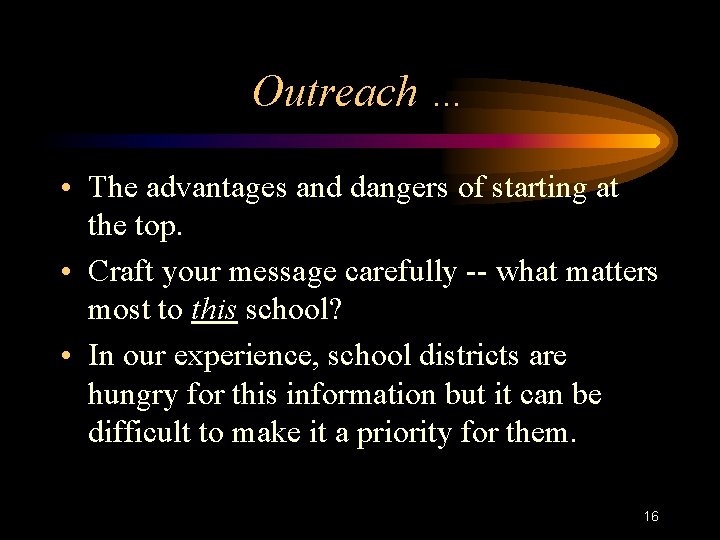 Outreach ...

• The advantages and dangers of starting at the top.

• Craft your message carefully -- what matters most to this school?

• In our experience, school districts are hungry for this information but it can be difficult to make it a priority for them.

16